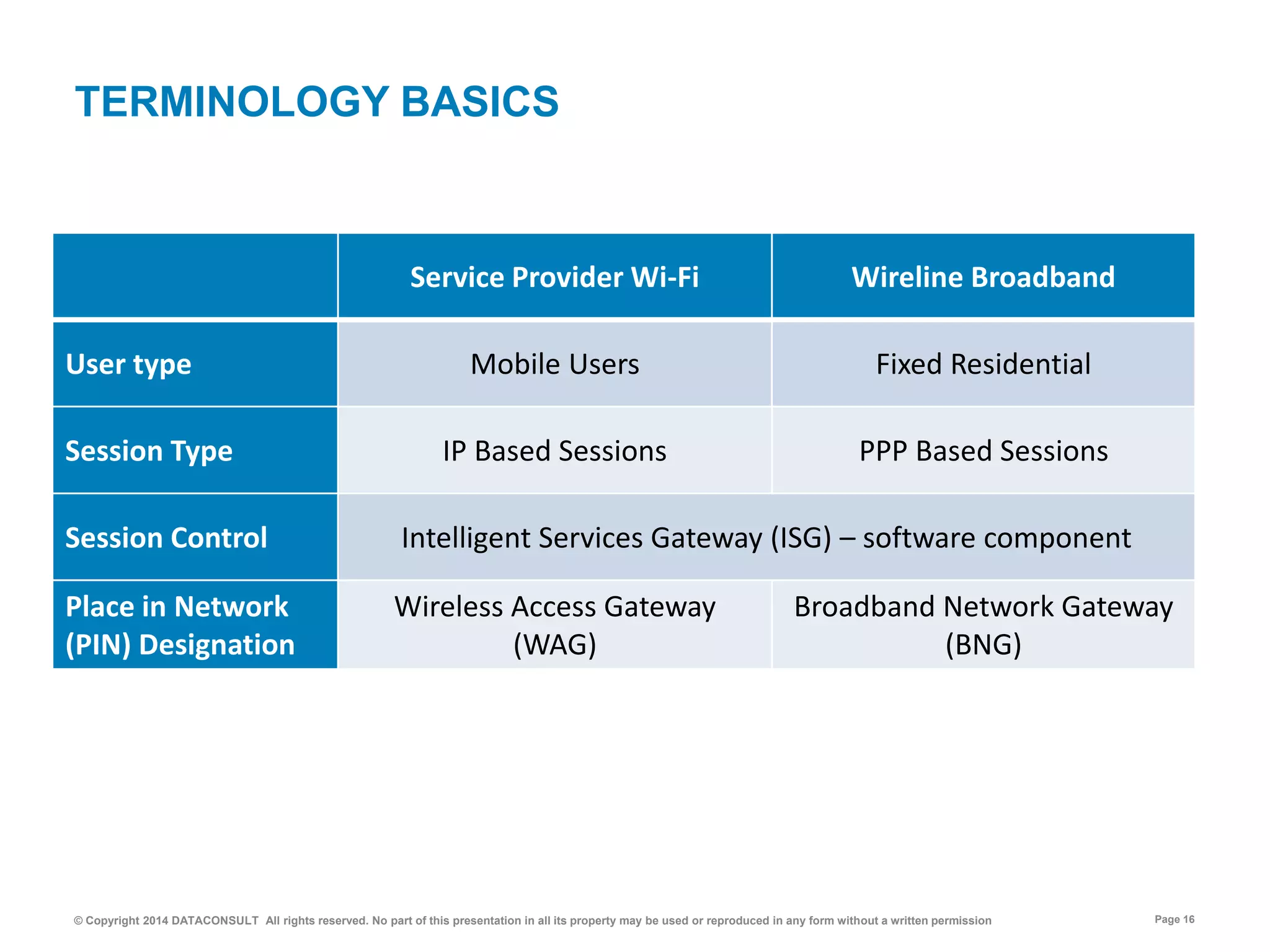 TERMINOLOGY BASICS

| | Service Provider Wi-Fi | Wireline Broadband |
|---|---|---|
| User type | Mobile Users | Fixed Residential |
| Session Type | IP Based Sessions | PPP Based Sessions |
| Session Control | Intelligent Services Gateway (ISG) – software component | |
| Place in Network (PIN) Designation | Wireless Access Gateway (WAG) | Broadband Network Gateway (BNG) |

© Copyright 2014 DATACONSULT All rights reserved. No part of this presentation in all its property may be used or reproduced in any form without a written permission

Page 16